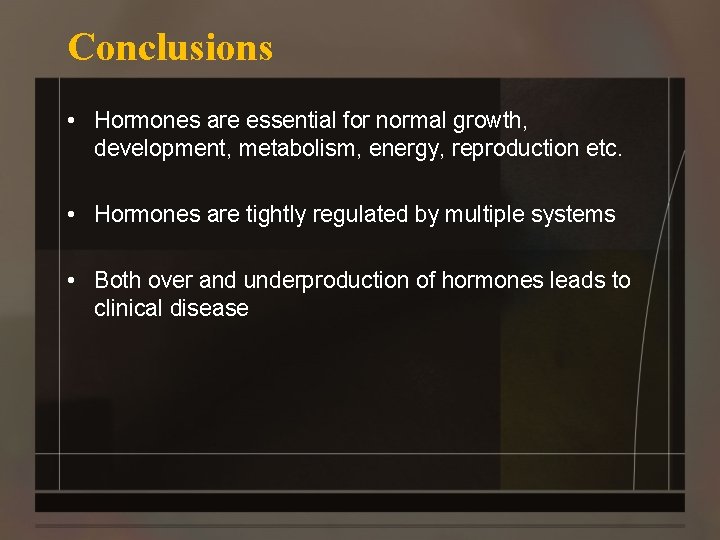 Conclusions

• Hormones are essential for normal growth, development, metabolism, energy, reproduction etc.

• Hormones are tightly regulated by multiple systems

• Both over and underproduction of hormones leads to clinical disease